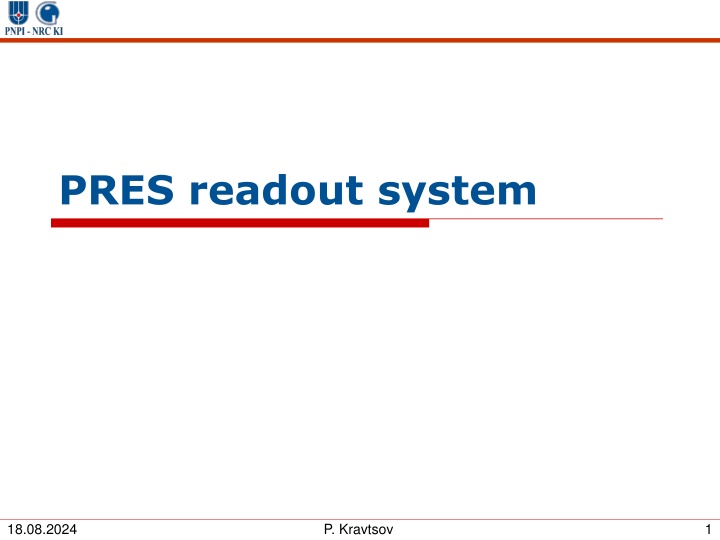 PNPI - NRC KI

PRES readout system

18.08.2024 P. Kravtsov 1